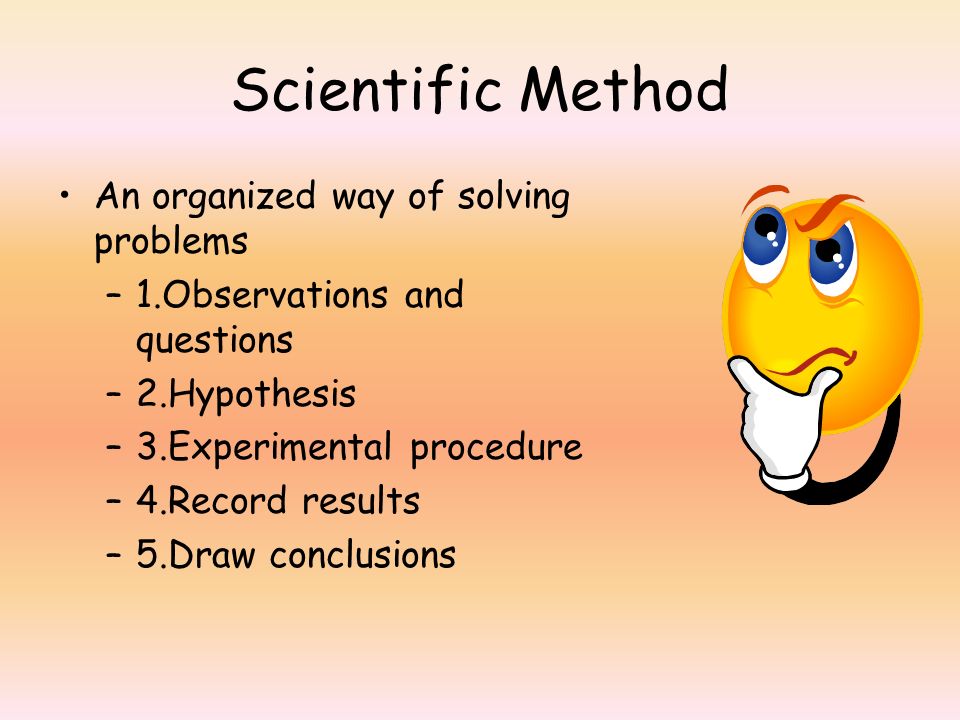 Scientific Method

• An organized way of solving problems
– 1.Observations and questions
– 2.Hypothesis
– 3.Experimental procedure
– 4.Record results
– 5.Draw conclusions